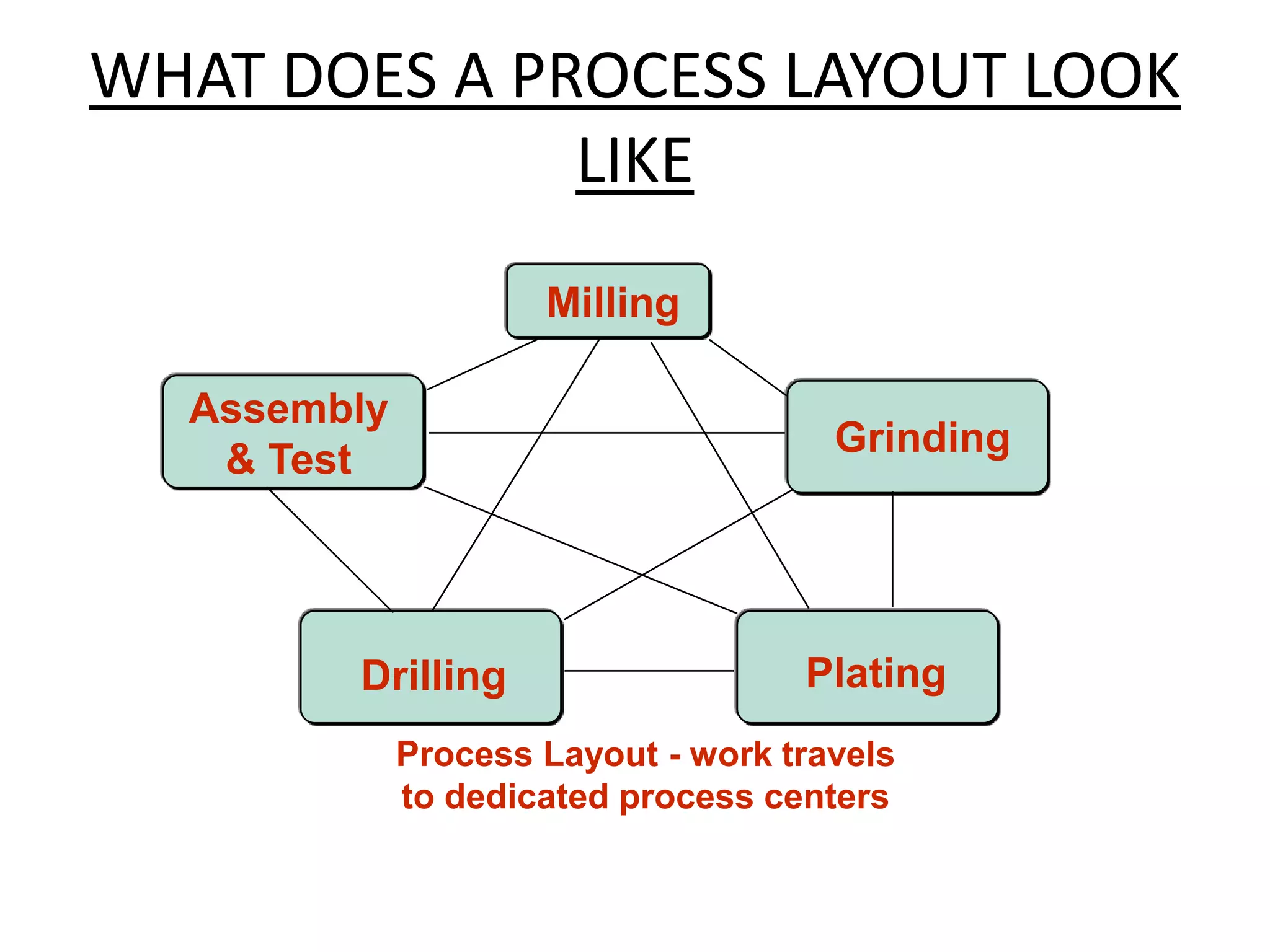 WHAT DOES A PROCESS LAYOUT LOOK LIKE

Milling

Assembly & Test

Grinding

Drilling

Plating

Process Layout - work travels to dedicated process centers